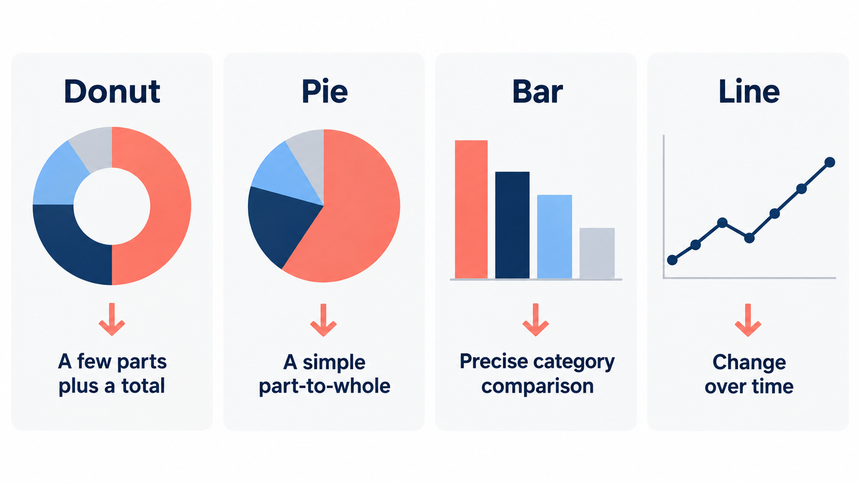 Donut

A few parts plus a total

Pie

A simple part-to-whole

Bar

Precise category comparison

Line

Change over time